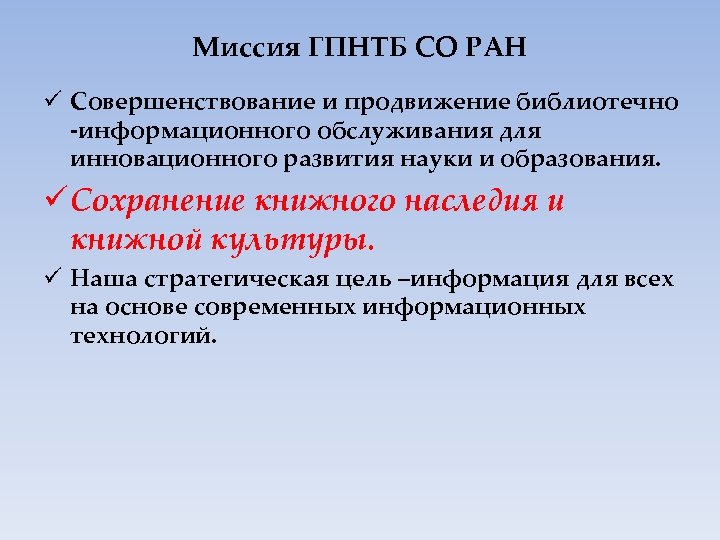 Миссия ГПНТБ СО РАН

✓ Совершенствование и продвижение библиотечно -информационного обслуживания для инновационного развития науки и образования.

✓ Сохранение книжного наследия и книжной культуры.

✓ Наша стратегическая цель –информация для всех на основе современных информационных технологий.